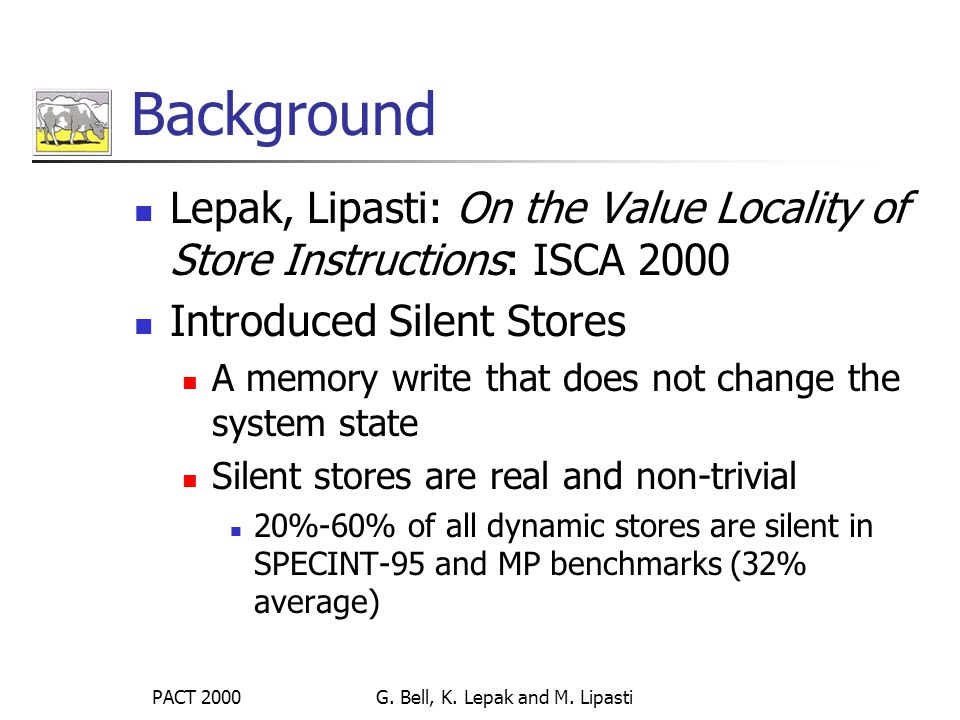 Background

Lepak, Lipasti: On the Value Locality of Store Instructions: ISCA 2000

Introduced Silent Stores

A memory write that does not change the system state

Silent stores are real and non-trivial

20%-60% of all dynamic stores are silent in SPECINT-95 and MP benchmarks (32% average)

PACT 2000 G. Bell, K. Lepak and M. Lipasti